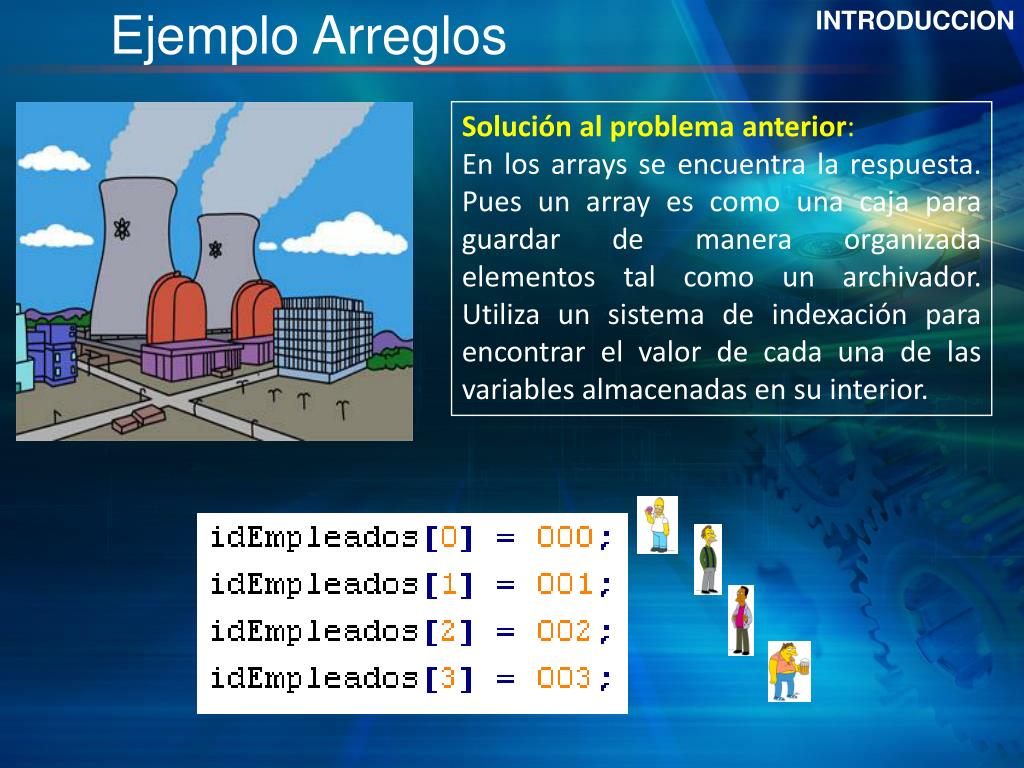 Ejemplo Arreglos

INTRODUCCION

Solución al problema anterior:
En los arrays se encuentra la respuesta. Pues un array es como una caja para guardar de manera organizada elementos tal como un archivador. Utiliza un sistema de indexación para encontrar el valor de cada una de las variables almacenadas en su interior.

idEmpleados[0] = 000;
idEmpleados[1] = 001;
idEmpleados[2] = 002;
idEmpleados[3] = 003;